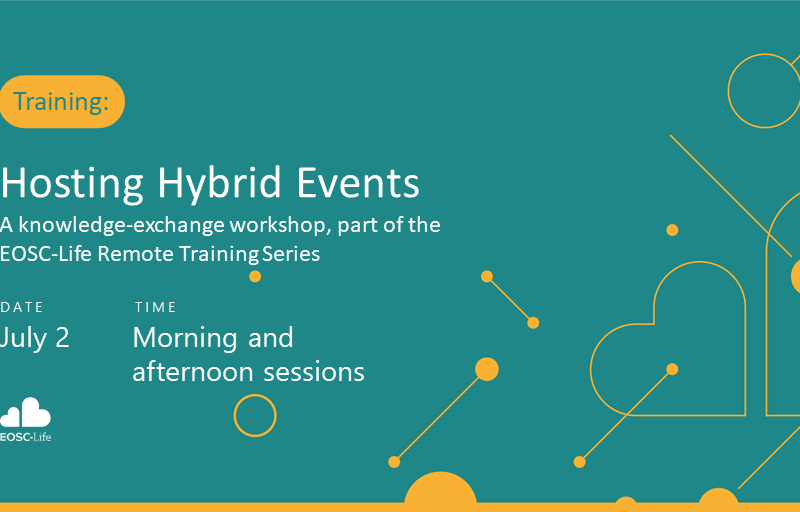 Training:

Hosting Hybrid Events

A knowledge-exchange workshop, part of the EOSC-Life Remote Training Series

DATE
July 2

TIME
Morning and afternoon sessions

EOSC-Life